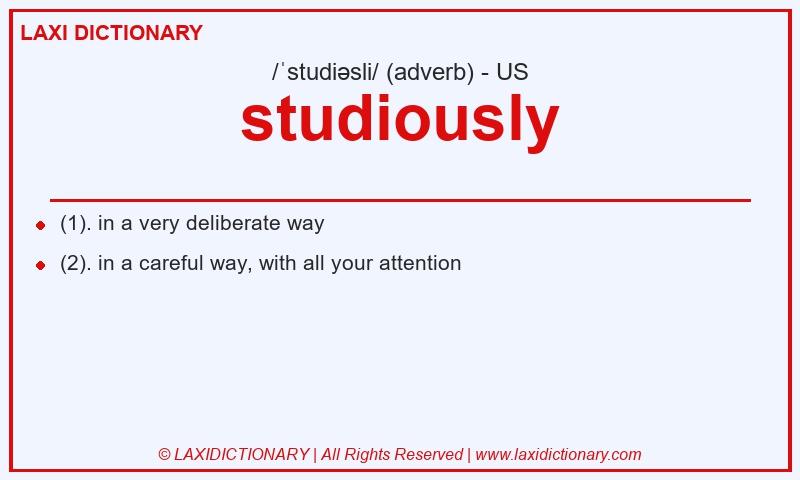 LAXI DICTIONARY

/ˈstudiəsli/ (adverb) - US

studiously

- (1). in a very deliberate way
- (2). in a careful way, with all your attention

© LAXIDICTIONARY | All Rights Reserved | www.laxidictionary.com